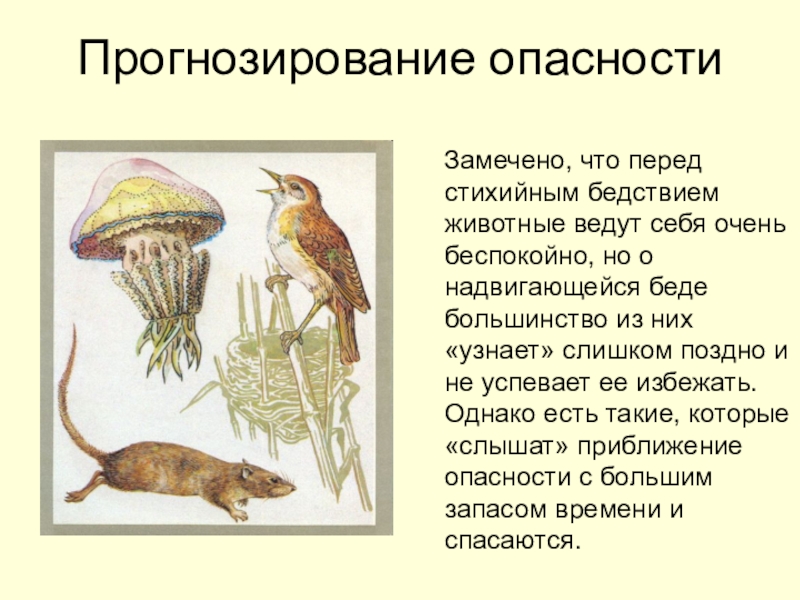 Прогнозирование опасности

Замечено, что перед стихийным бедствием животные ведут себя очень беспокойно, но о надвигающейся беде большинство из них «узнает» слишком поздно и не успевает ее избежать. Однако есть такие, которые «слышат» приближение опасности с большим запасом времени и спасаются.